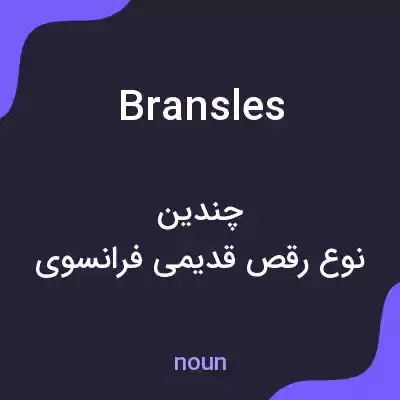 Bransles

چندین
نوع رقص قدیمی فرانسوی

noun